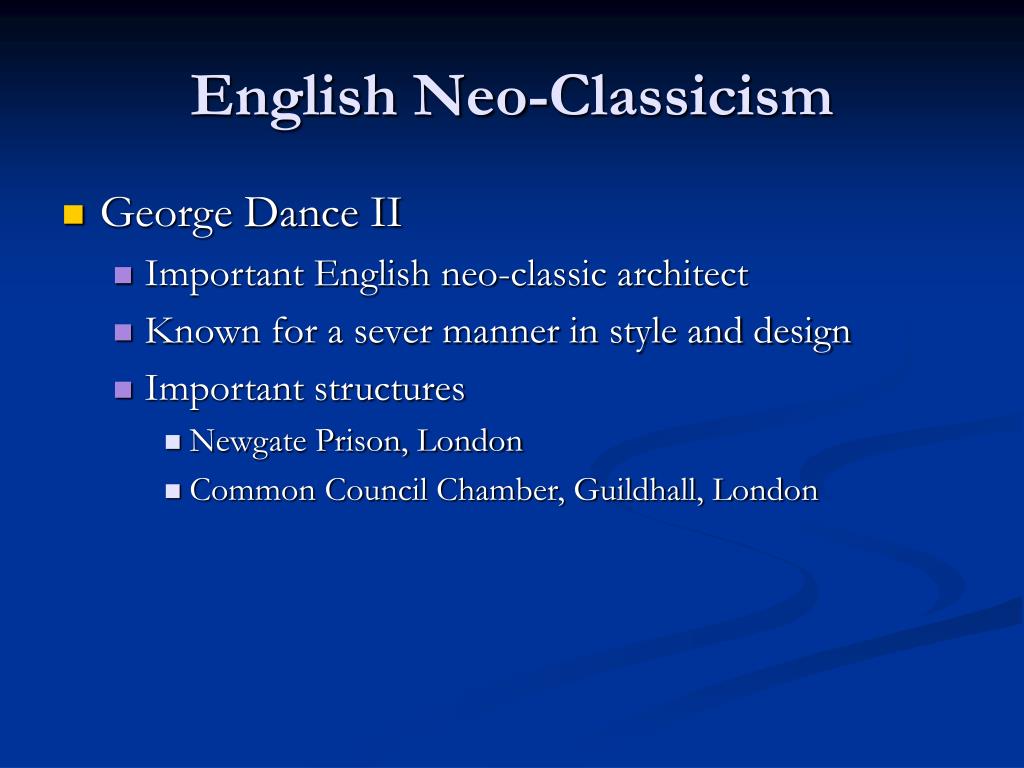 English Neo-Classicism

George Dance II

Important English neo-classic architect

Known for a sever manner in style and design

Important structures

Newgate Prison, London

Common Council Chamber, Guildhall, London